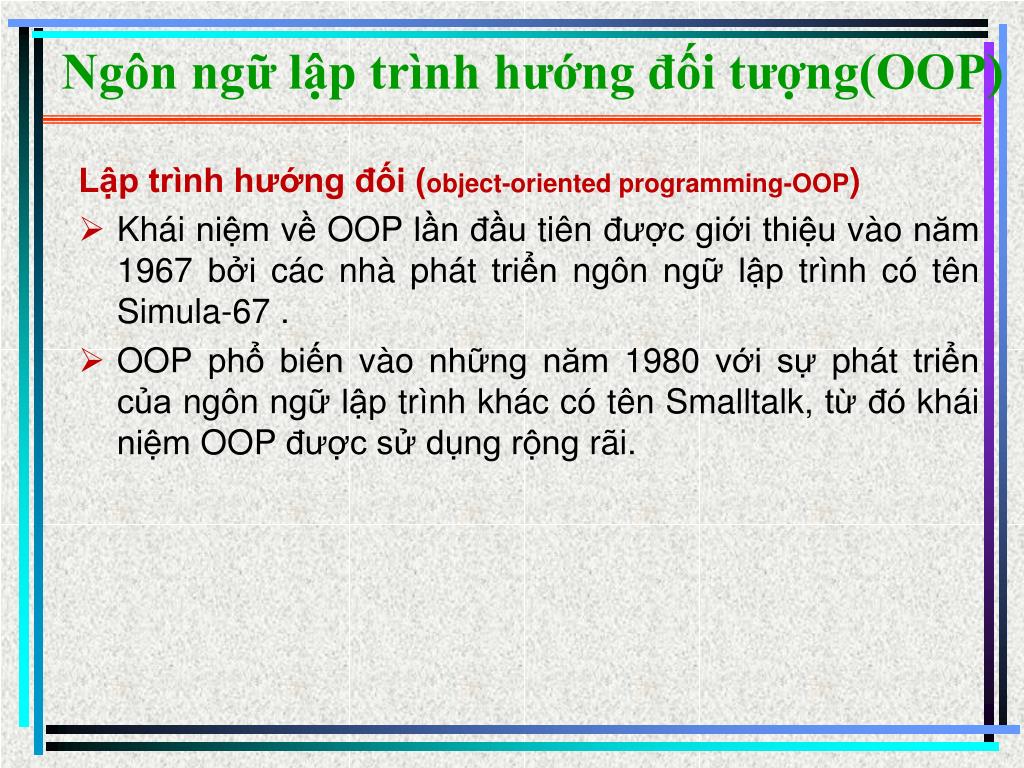 Ngôn ngữ lập trình hướng đối tượng(OOP)

Lập trình hướng đối (object-oriented programming-OOP)

➢ Khái niệm về OOP lần đầu tiên được giới thiệu vào năm 1967 bởi các nhà phát triển ngôn ngữ lập trình có tên Simula-67 .

➢ OOP phổ biến vào những năm 1980 với sự phát triển của ngôn ngữ lập trình khác có tên Smalltalk, từ đó khái niệm OOP được sử dụng rộng rãi.